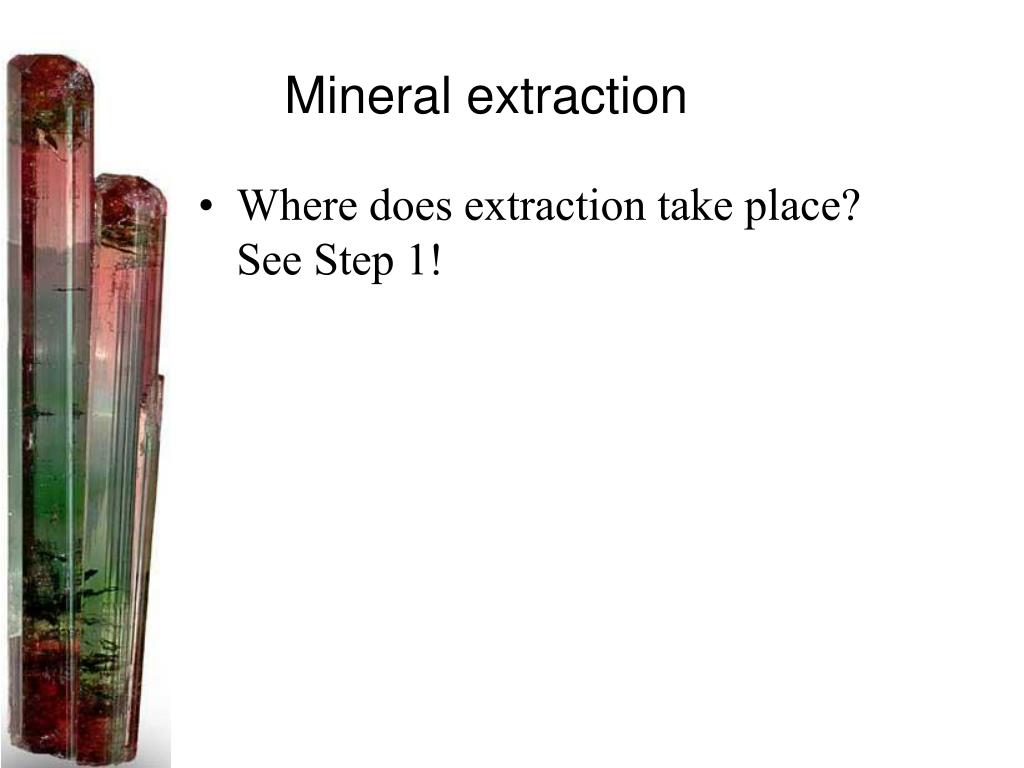 Mineral extraction

• Where does extraction take place? See Step 1!